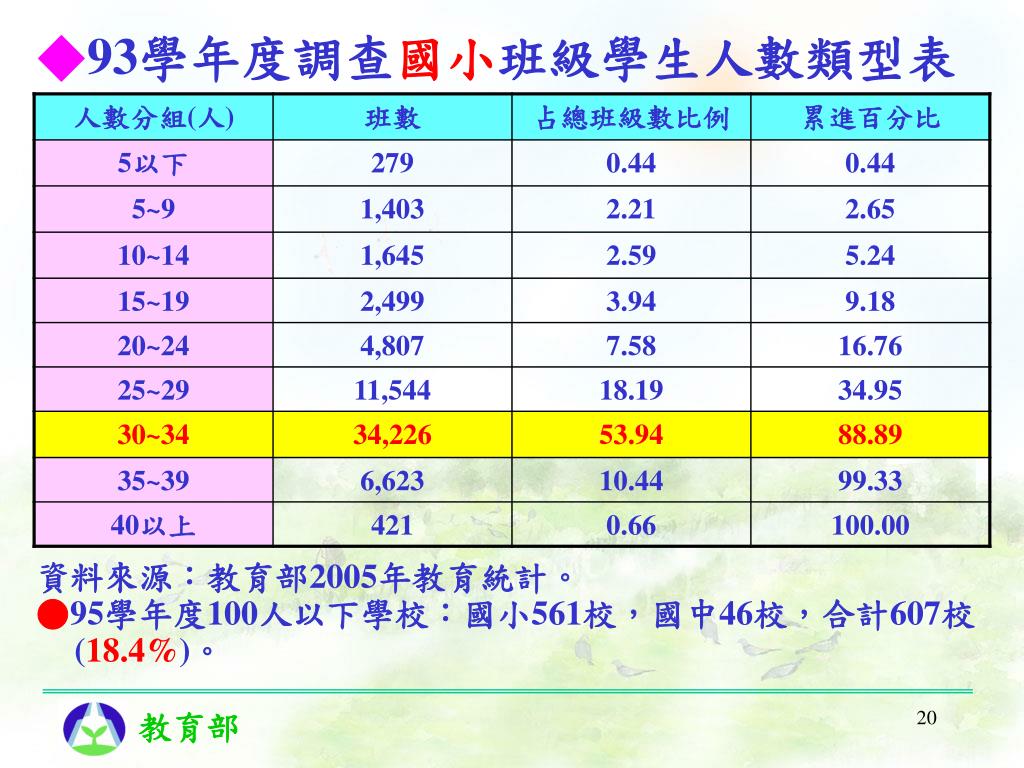 ◆93學年度調查國小班級學生人數類型表

| 人數分組(人) | 班數 | 占總班級數比例 | 累進百分比 |
|---|---|---|---|
| 5以下 | 279 | 0.44 | 0.44 |
| 5~9 | 1,403 | 2.21 | 2.65 |
| 10~14 | 1,645 | 2.59 | 5.24 |
| 15~19 | 2,499 | 3.94 | 9.18 |
| 20~24 | 4,807 | 7.58 | 16.76 |
| 25~29 | 11,544 | 18.19 | 34.95 |
| 30~34 | 34,226 | 53.94 | 88.89 |
| 35~39 | 6,623 | 10.44 | 99.33 |
| 40以上 | 421 | 0.66 | 100.00 |

資料來源：教育部2005年教育統計。
●95學年度100人以下學校：國小561校，國中46校，合計607校(18.4%)。

教育部

20